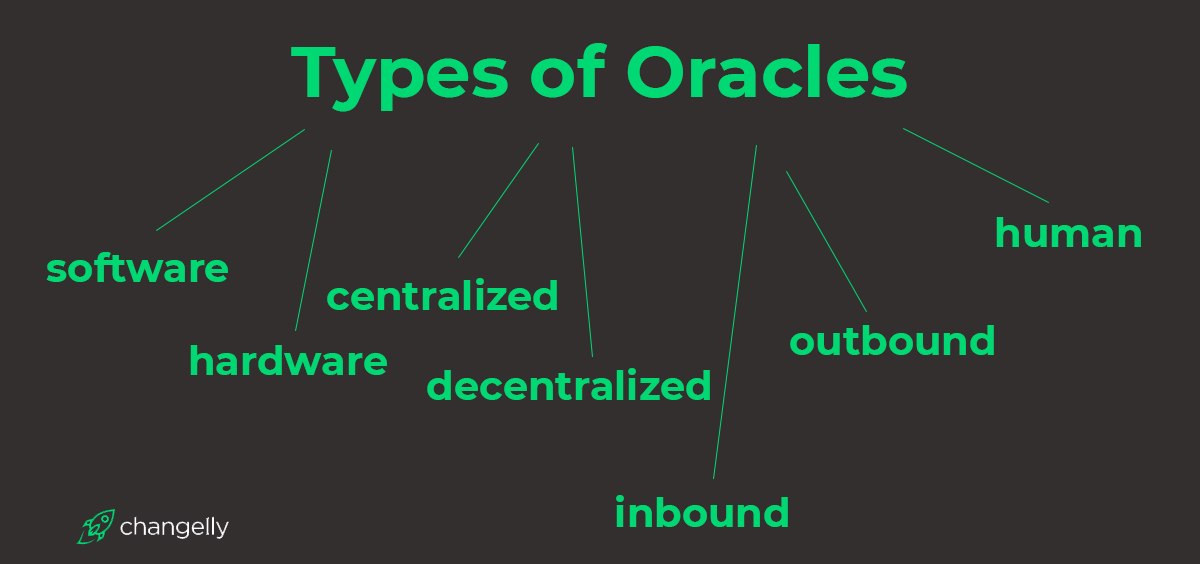 Types of Oracles

software

hardware

centralized

decentralized

inbound

outbound

human

changelly